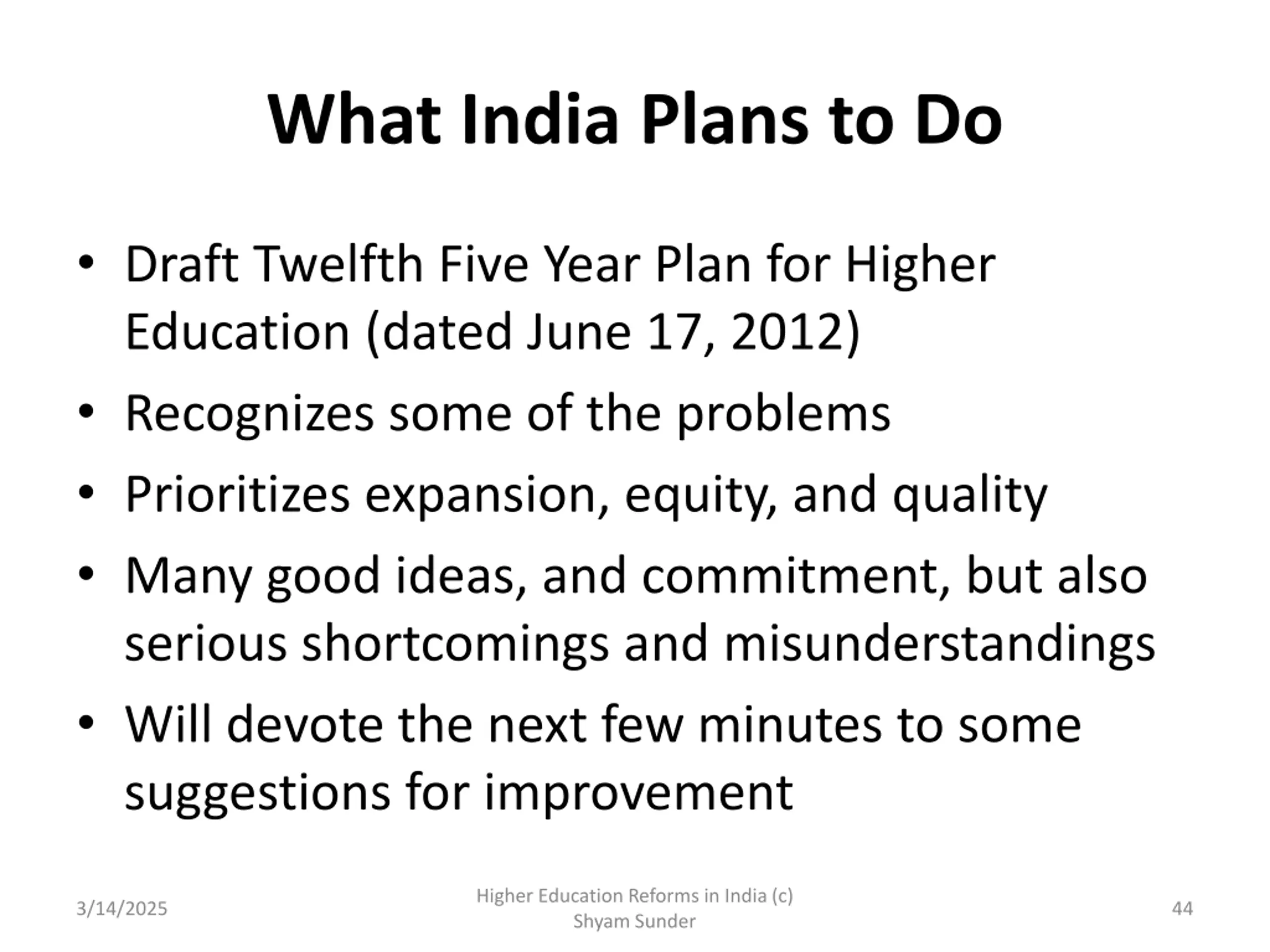 What India Plans to Do

• Draft Twelfth Five Year Plan for Higher Education (dated June 17, 2012)
• Recognizes some of the problems
• Prioritizes expansion, equity, and quality
• Many good ideas, and commitment, but also serious shortcomings and misunderstandings
• Will devote the next few minutes to some suggestions for improvement

3/14/2025

Higher Education Reforms in India (c) Shyam Sunder

44